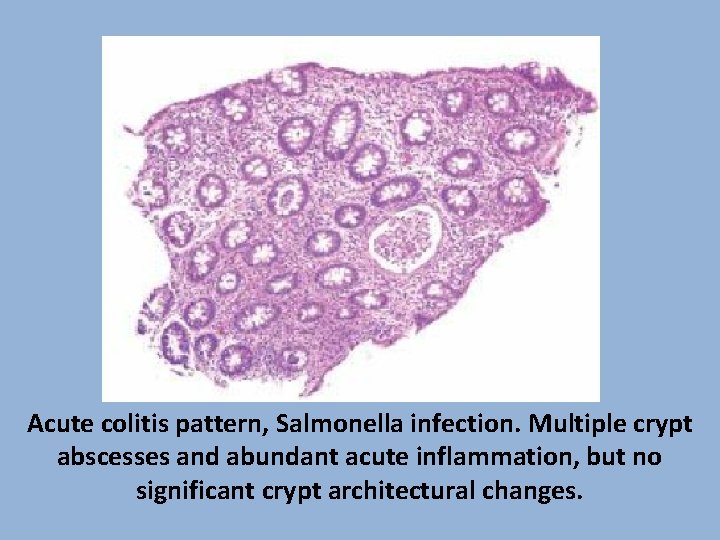 Acute colitis pattern, Salmonella infection. Multiple crypt abscesses and abundant acute inflammation, but no significant crypt architectural changes.